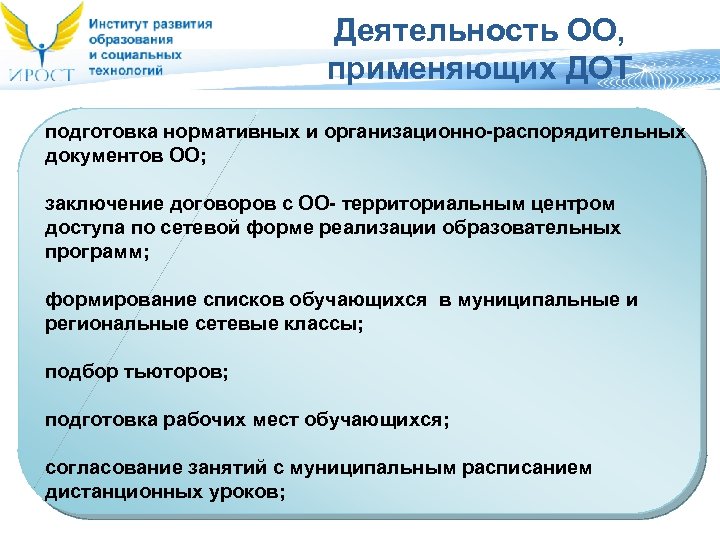 ИРОСТ
Институт развития образования и социальных технологий

Деятельность ОО, применяющих ДОТ

подготовка нормативных и организационно-распорядительных документов ОО;

заключение договоров с ОО- территориальным центром доступа по сетевой форме реализации образовательных программ;

формирование списков обучающихся в муниципальные и региональные сетевые классы;

подбор тьюторов;

подготовка рабочих мест обучающихся;

согласование занятий с муниципальным расписанием дистанционных уроков;